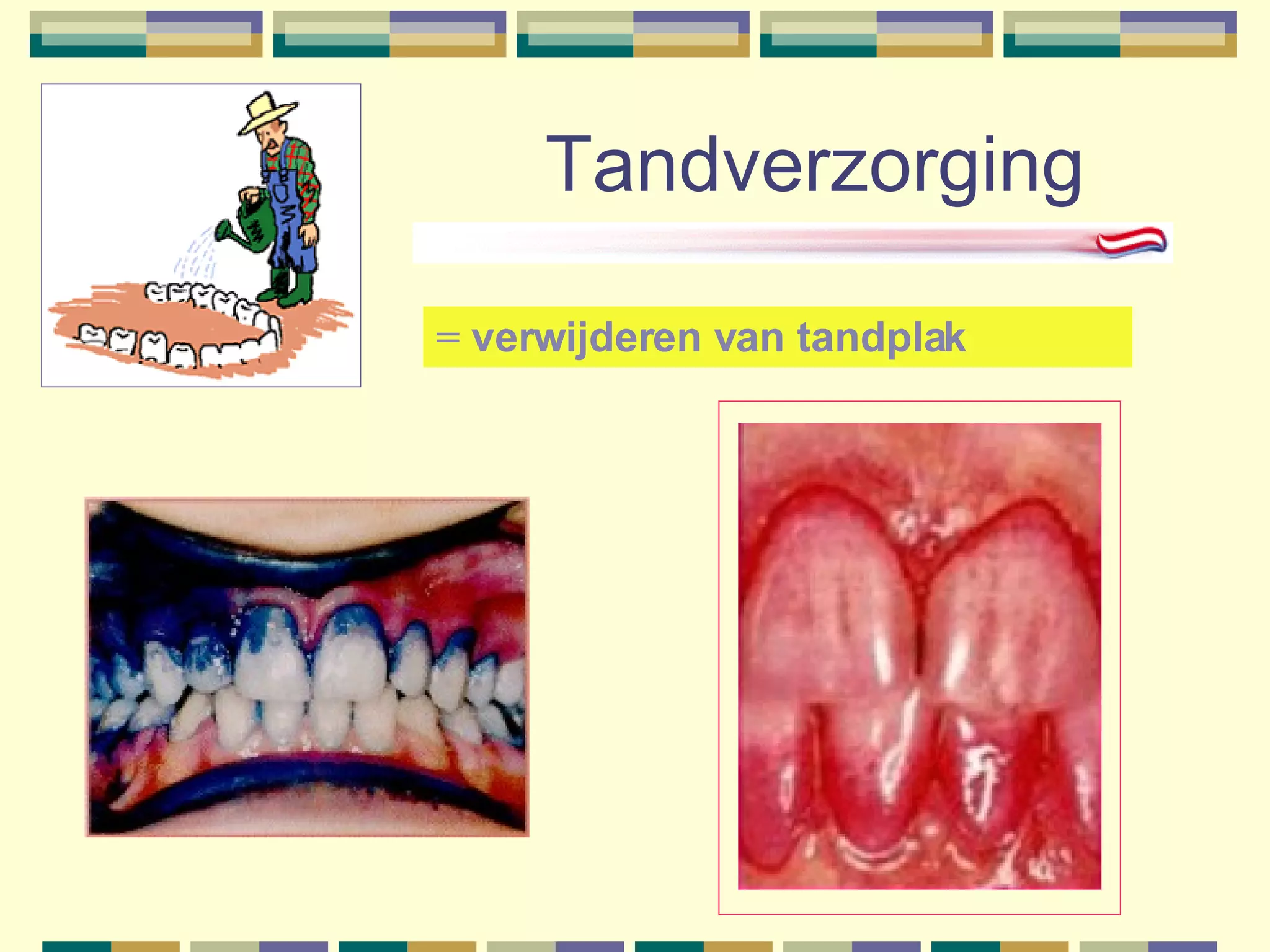 Tandverzorging

= verwijderen van tandplak